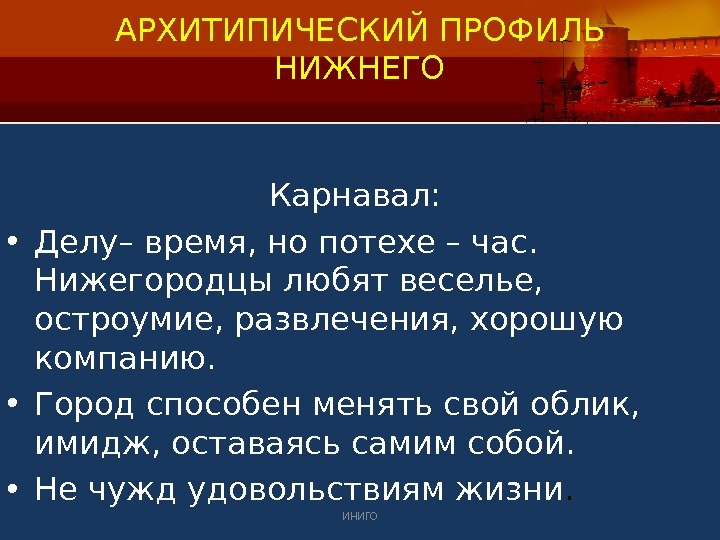 АРХИТИПИЧЕСКИЙ ПРОФИЛЬ НИЖНЕГО

Карнавал:

• Делу– время, но потехе – час. Нижегородцы любят веселье, остроумие, развлечения, хорошую компанию.
• Город способен менять свой облик, имидж, оставаясь самим собой.
• Не чужд удовольствиям жизни.

ИНИГО